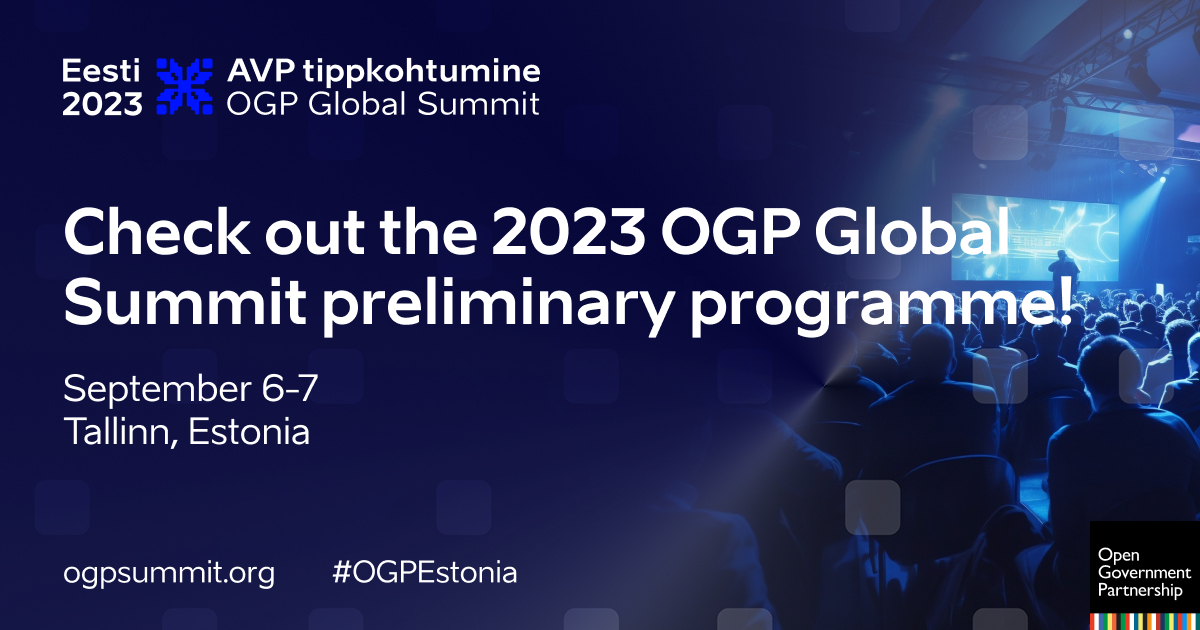 Eesti 2023

AVP tippkohtumine
OGP Global Summit

Check out the 2023 OGP Global Summit preliminary programme!

September 6-7
Tallinn, Estonia

ogpsummit.org #OGPEstonia

Open Government Partnership